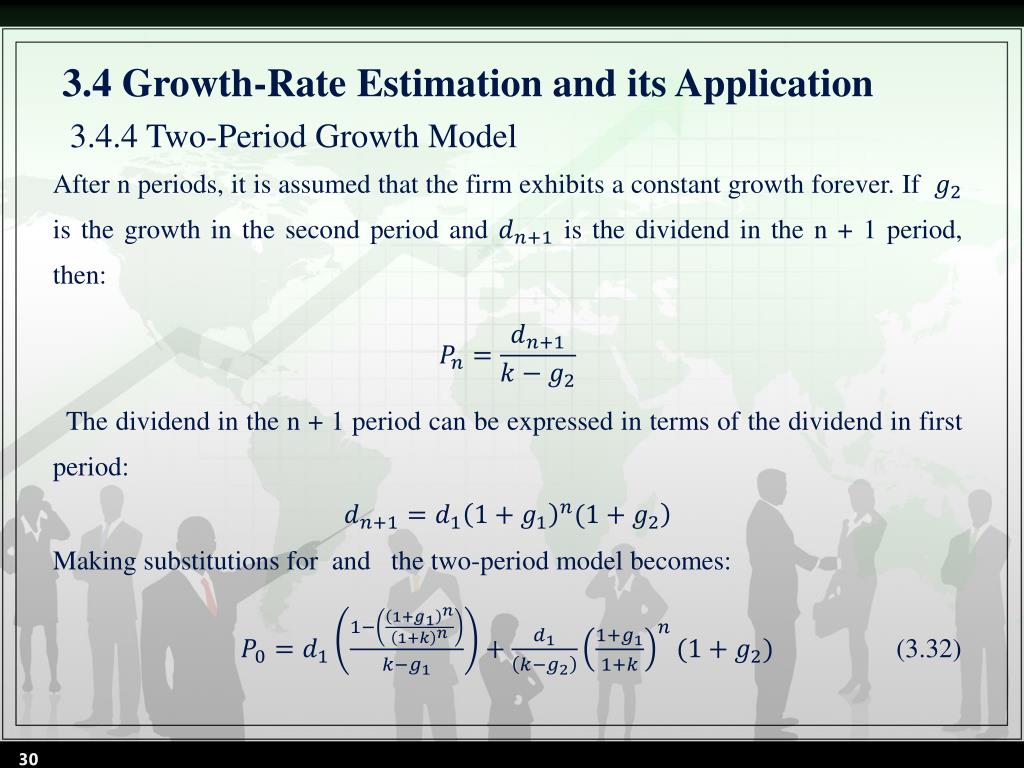 3.4 Growth-Rate Estimation and its Application

3.4.4 Two-Period Growth Model

After n periods, it is assumed that the firm exhibits a constant growth forever. If $g_2$ is the growth in the second period and $d_{n+1}$ is the dividend in the n + 1 period, then:

$P_n = \frac{d_{n+1}}{k - g_2}$

The dividend in the n + 1 period can be expressed in terms of the dividend in first period:

$d_{n+1} = d_1(1 + g_1)^n(1 + g_2)$

Making substitutions for and the two-period model becomes:

$P_0 = d_1\left(\frac{1-\left(\frac{(1+g_1)^n}{(1+k)^n}\right)}{k-g_1}\right) + \frac{d_1}{(k-g_2)}\left(\frac{1+g_1}{1+k}\right)^n (1 + g_2)$ (3.32)

30